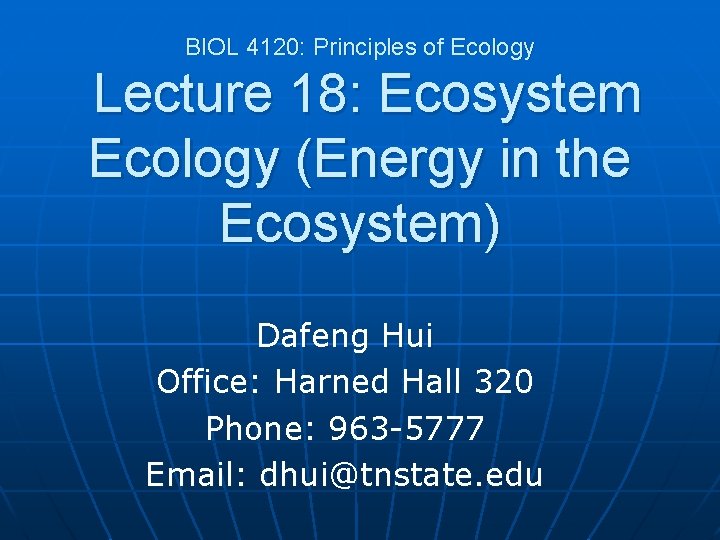 BIOL 4120: Principles of Ecology

Lecture 18: Ecosystem Ecology (Energy in the Ecosystem)

Dafeng Hui
Office: Harned Hall 320
Phone: 963-5777
Email: dhui@tnstate.edu